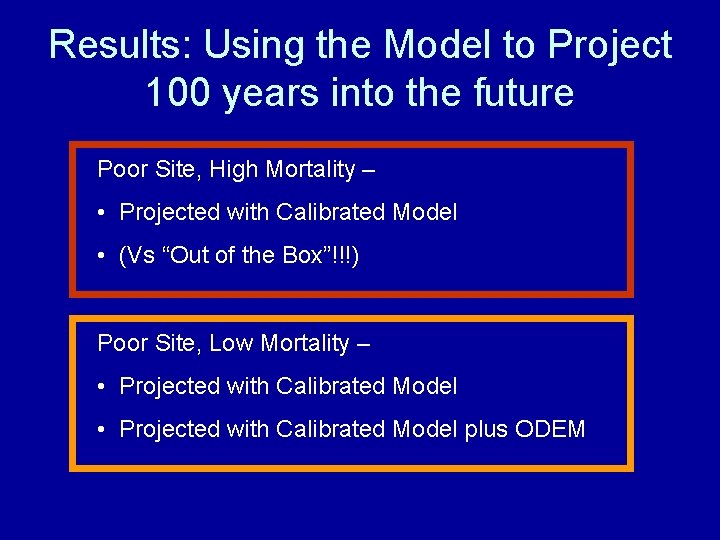 Results: Using the Model to Project 100 years into the future

Poor Site, High Mortality –

• Projected with Calibrated Model

• (Vs “Out of the Box”!!!)

Poor Site, Low Mortality –

• Projected with Calibrated Model

• Projected with Calibrated Model plus ODEM